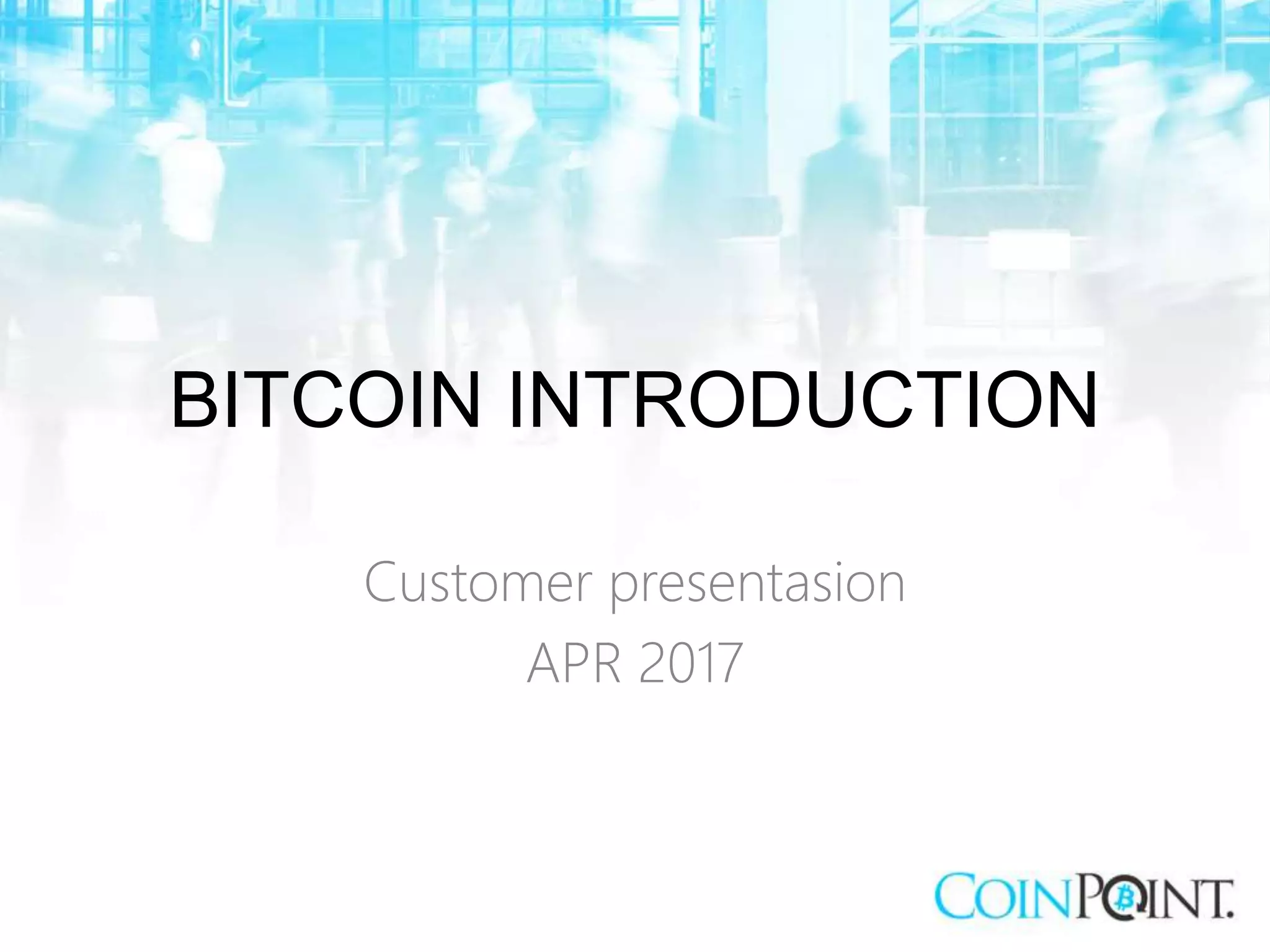 BITCOIN INTRODUCTION

Customer presentasion
APR 2017

COINPOINT.